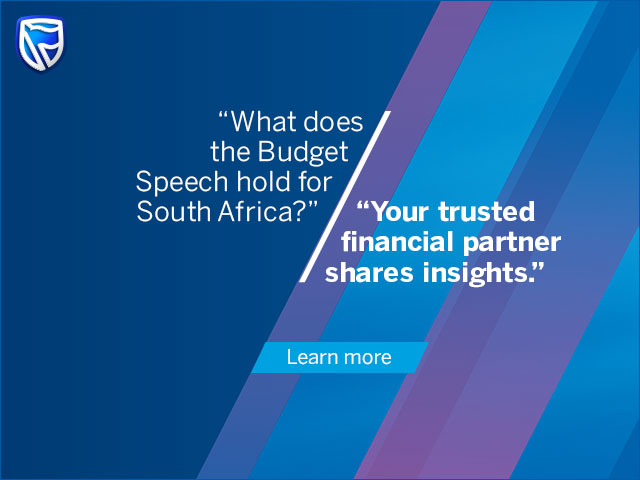 “What does the Budget Speech hold for South Africa?”

“Your trusted financial partner shares insights.”

Learn more